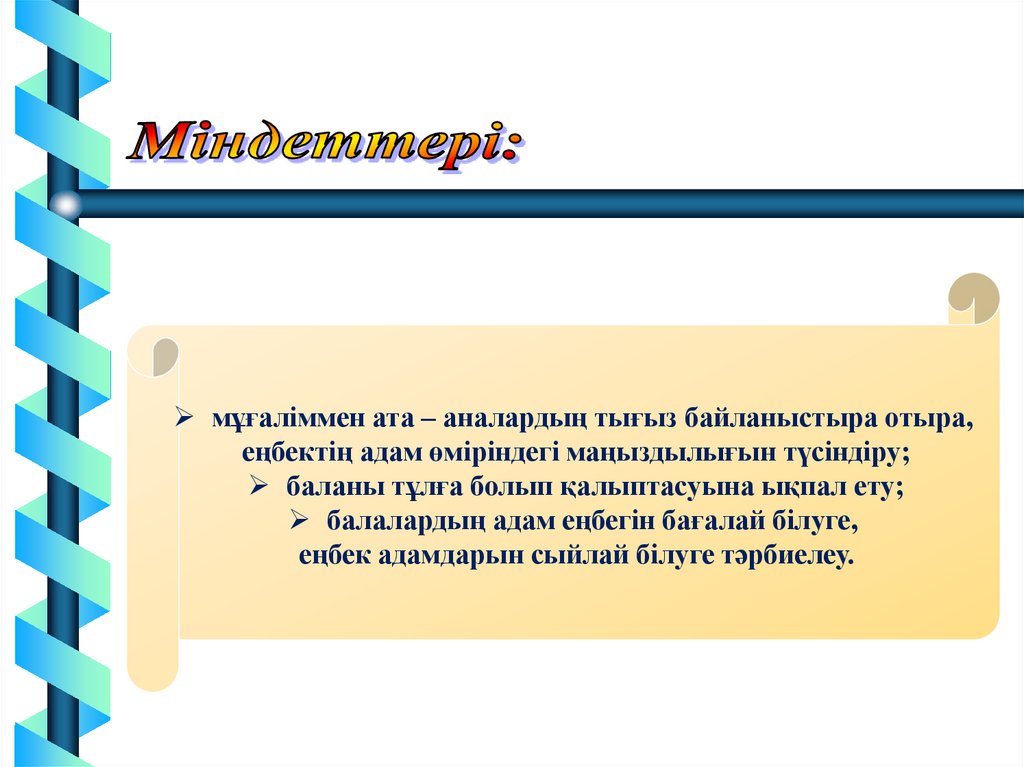 Міндеттері:

➢ мұғаліммен ата – аналардың тығыз байланыстыра отыра, еңбектің адам өміріндегі маңыздылығын түсіндіру;

➢ баланы тұлға болып қалыптасуына ықпал ету;

➢ балалардың адам еңбегін бағалай білуге, еңбек адамдарын сыйлай білуге тәрбиелеу.